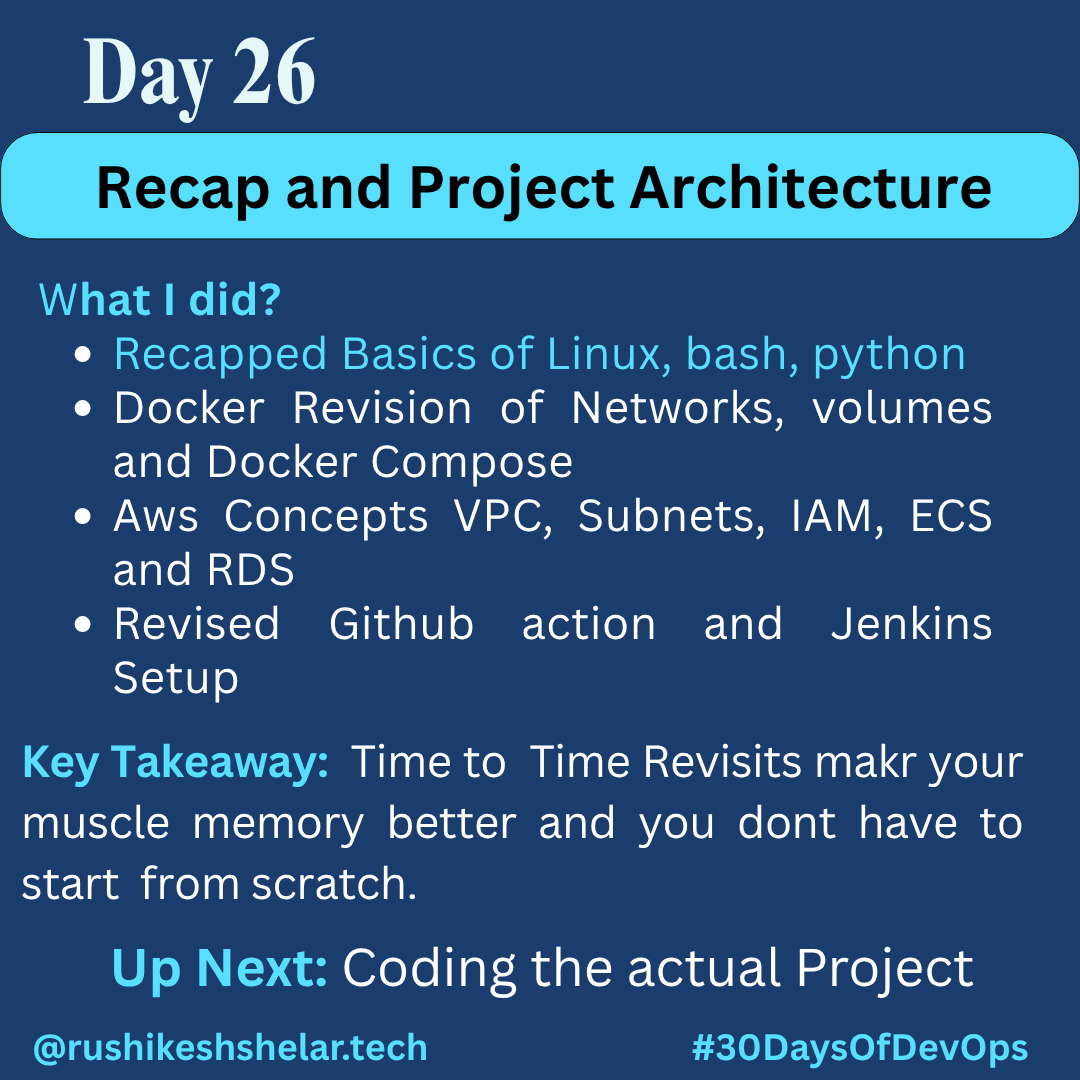 Day 26

Recap and Project Architecture

What I did?

- Recapped Basics of Linux, bash, python
- Docker Revision of Networks, volumes and Docker Compose
- Aws Concepts VPC, Subnets, IAM, ECS and RDS
- Revised Github action and Jenkins Setup

Key Takeaway: Time to Time Revisits makr your muscle memory better and you dont have to start from scratch.

Up Next: Coding the actual Project

@rushikeshshelar.tech

#30DaysOfDevOps